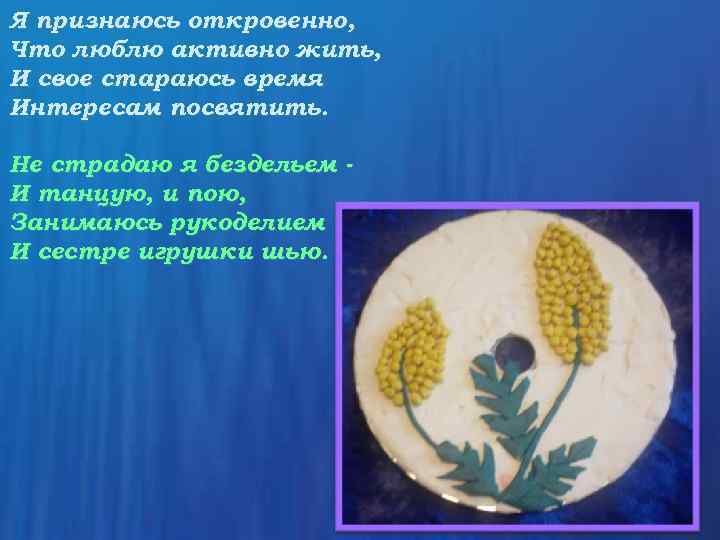 Я признаюсь откровенно,
Что люблю активно жить,
И свое стараюсь время
Интересам посвятить.

Не страдаю я бездельем -
И танцую, и пою,
Занимаюсь рукоделием
И сестре игрушки шью.